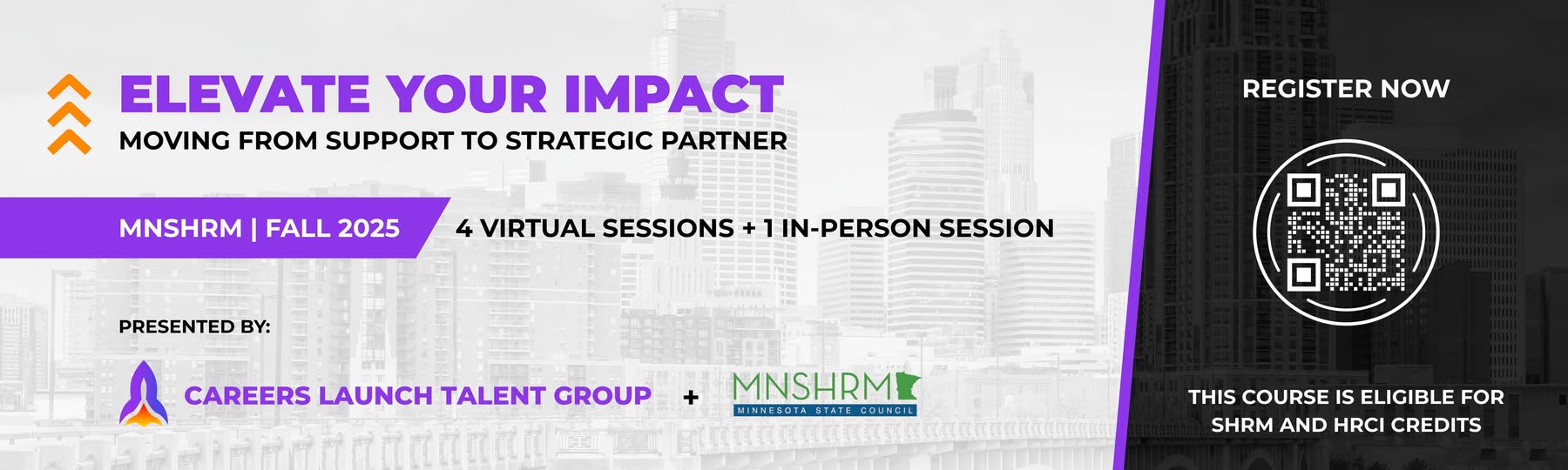 ELEVATE YOUR IMPACT
MOVING FROM SUPPORT TO STRATEGIC PARTNER

MNSHRM | FALL 2025

4 VIRTUAL SESSIONS + 1 IN-PERSON SESSION

PRESENTED BY:

CAREERS LAUNCH TALENT GROUP + MNSHRM MINNESOTA STATE COUNCIL

REGISTER NOW

THIS COURSE IS ELIGIBLE FOR SHRM AND HRCI CREDITS